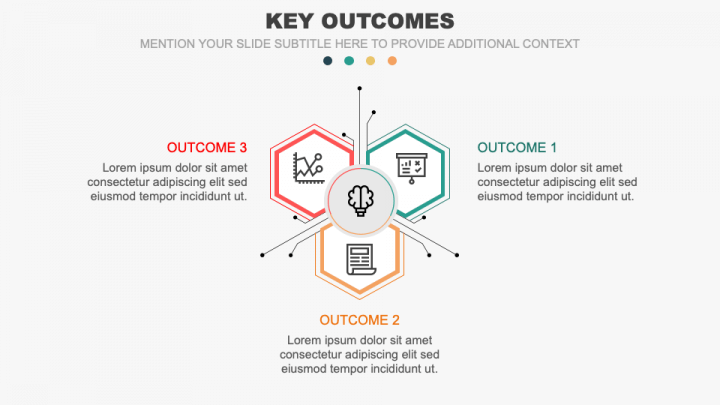 KEY OUTCOMES

MENTION YOUR SLIDE SUBTITLE HERE TO PROVIDE ADDITIONAL CONTEXT

OUTCOME 3

Lorem ipsum dolor sit amet consectetur adipiscing elit sed eiusmod tempor incididunt ut.

OUTCOME 1

Lorem ipsum dolor sit amet consectetur adipiscing elit sed eiusmod tempor incididunt ut.

OUTCOME 2

Lorem ipsum dolor sit amet consectetur adipiscing elit sed eiusmod tempor incididunt ut.